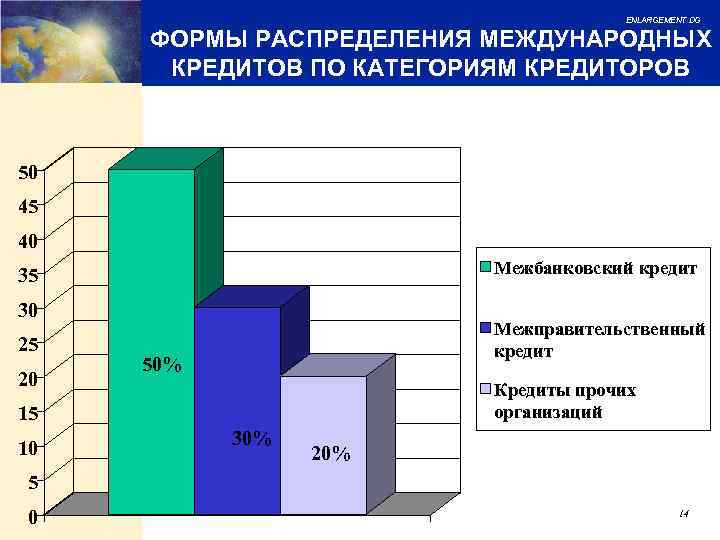 ENLARGEMENT DG

ФОРМЫ РАСПРЕДЕЛЕНИЯ МЕЖДУНАРОДНЫХ КРЕДИТОВ ПО КАТЕГОРИЯМ КРЕДИТОРОВ

50
45
40
35
30
25
20
15
10
5
0

50%

30%

20%

Межбанковский кредит

Межправительственный кредит

Кредиты прочих организаций

14